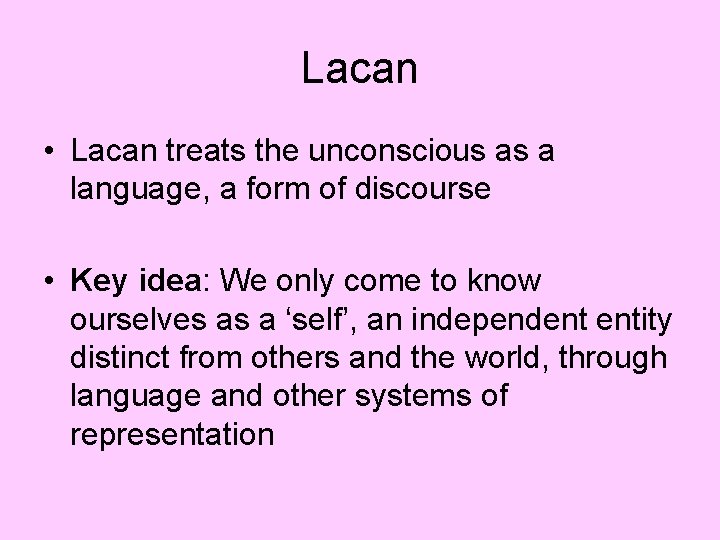 Lacan

• Lacan treats the unconscious as a language, a form of discourse

• Key idea: We only come to know ourselves as a ‘self’, an independent entity distinct from others and the world, through language and other systems of representation